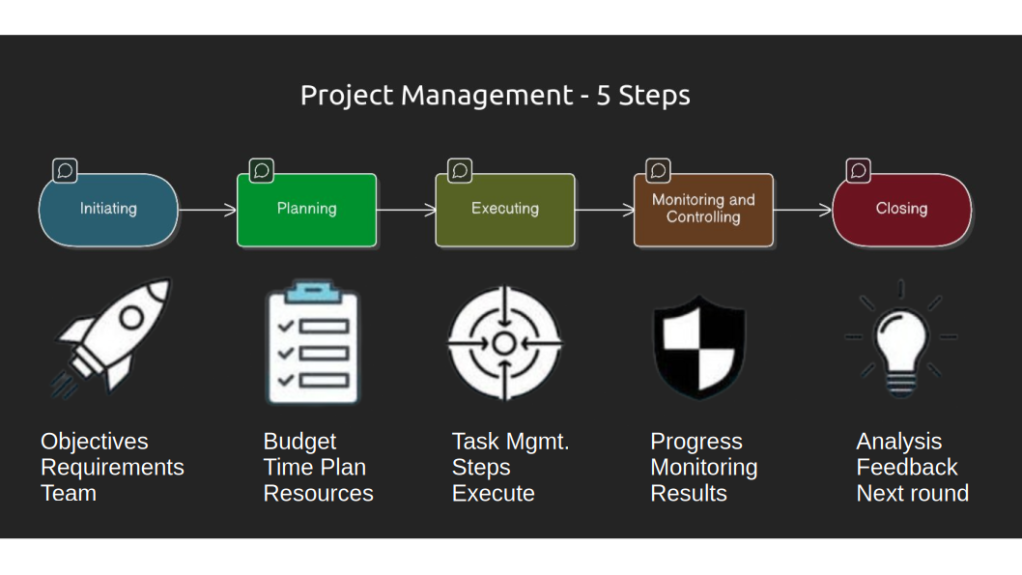 Project Management - 5 Steps

Initiating

Planning

Executing

Monitoring and Controlling

Closing

Objectives
Requirements
Team

Budget
Time Plan
Resources

Task Mgmt.
Steps
Execute

Progress
Monitoring
Results

Analysis
Feedback
Next round